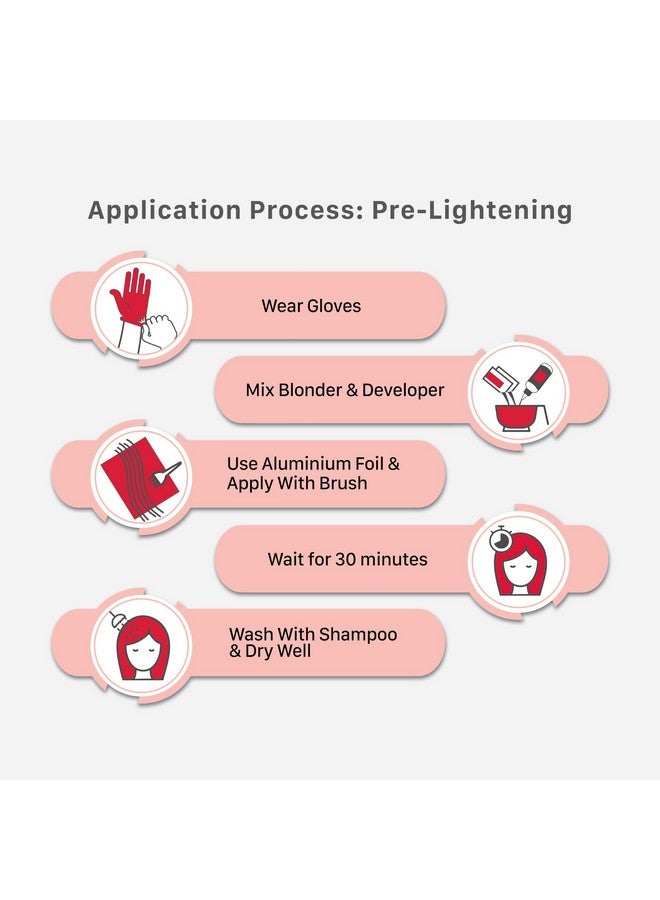 Application Process: Pre-Lightening

Wear Gloves

Mix Blonder & Developer

Use Aluminium Foil & Apply With Brush

Wait for 30 minutes

Wash With Shampoo & Dry Well